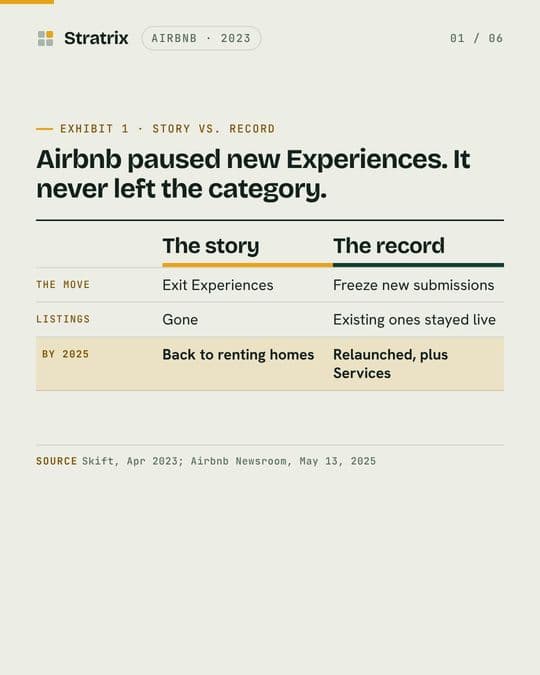 Stratrix AIRBNB · 2023 01 / 06

— EXHIBIT 1 · STORY VS. RECORD

Airbnb paused new Experiences. It never left the category.

| | The story | The record |
|---|---|---|
| THE MOVE | Exit Experiences | Freeze new submissions |
| LISTINGS | Gone | Existing ones stayed live |
| BY 2025 | Back to renting homes | Relaunched, plus Services |

SOURCE Skift, Apr 2023; Airbnb Newsroom, May 13, 2025